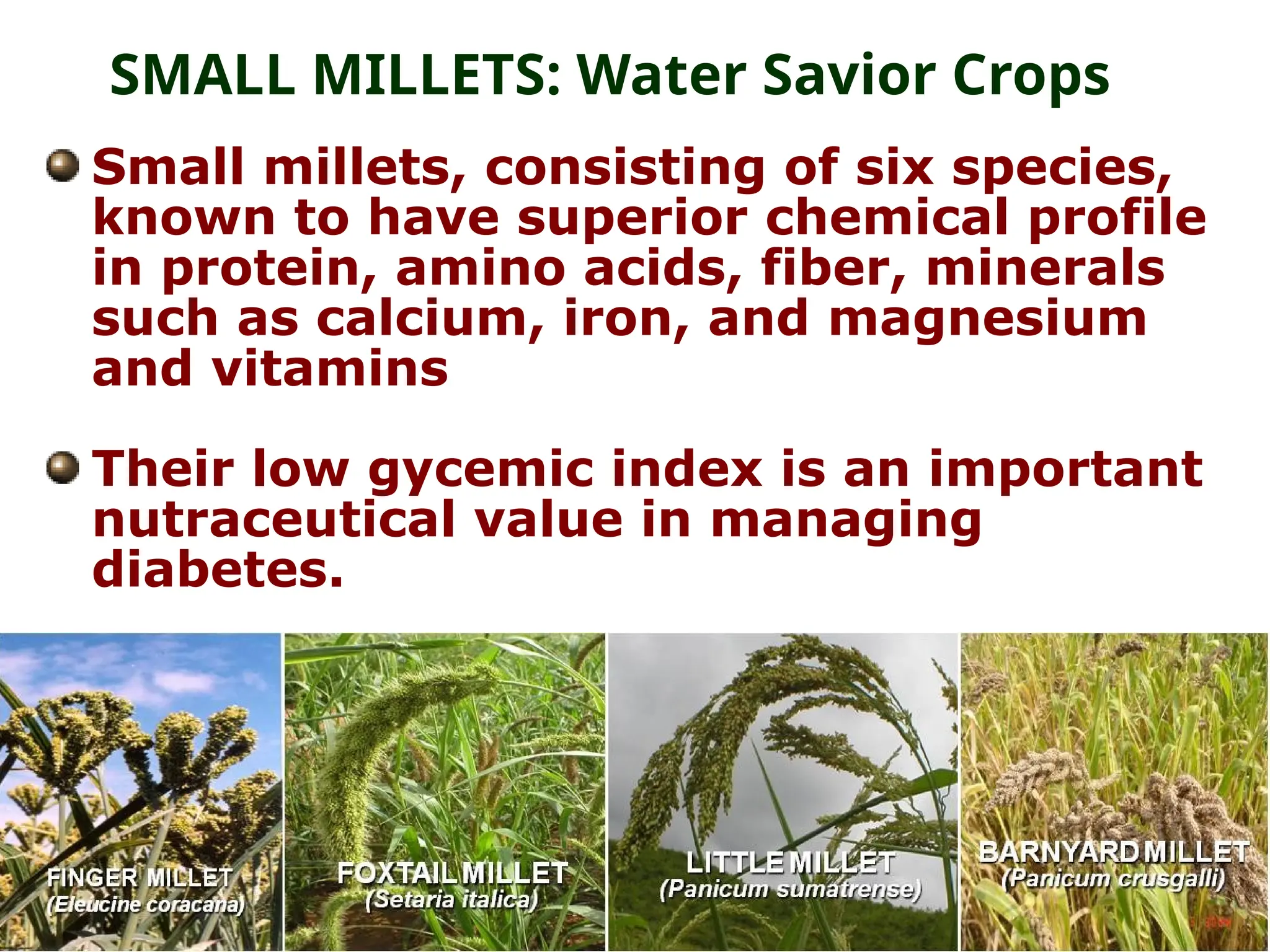 SMALL MILLETS: Water Savior Crops

Small millets, consisting of six species, known to have superior chemical profile in protein, amino acids, fiber, minerals such as calcium, iron, and magnesium and vitamins

Their low gycemic index is an important nutraceutical value in managing diabetes.

FINGER MILLET
(Eleucine coracana)

FOXTAIL MILLET
(Setaria italica)

LITTLE MILLET
(Panicum sumatrense)

BARNYARD MILLET
(Panicum crusgalli)